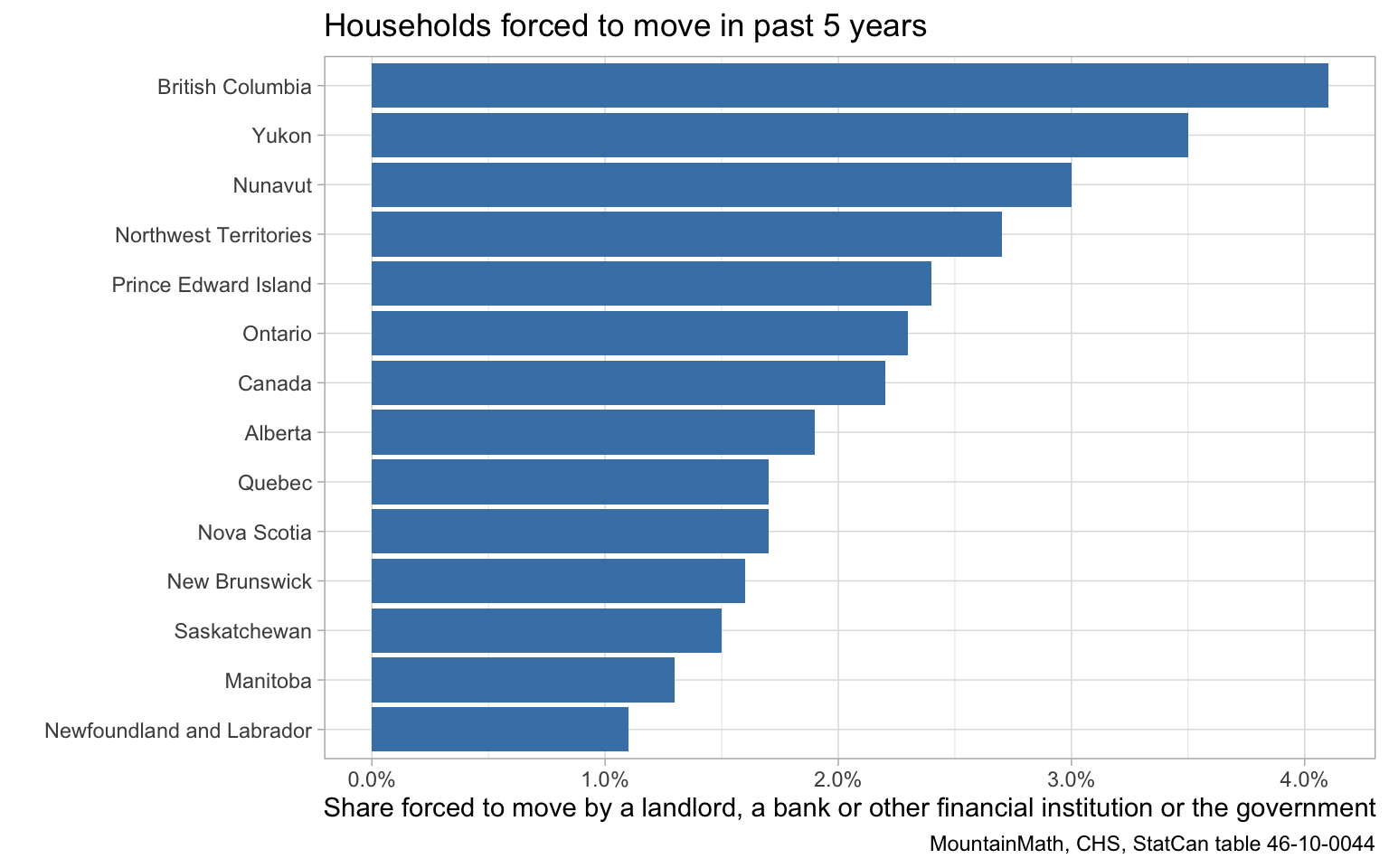 Households forced to move in past 5 years

British Columbia
Yukon
Nunavut
Northwest Territories
Prince Edward Island
Ontario
Canada
Alberta
Quebec
Nova Scotia
New Brunswick
Saskatchewan
Manitoba
Newfoundland and Labrador

0.0%
1.0%
2.0%
3.0%
4.0%

Share forced to move by a landlord, a bank or other financial institution or the government

MountainMath, CHS, StatCan table 46-10-0044